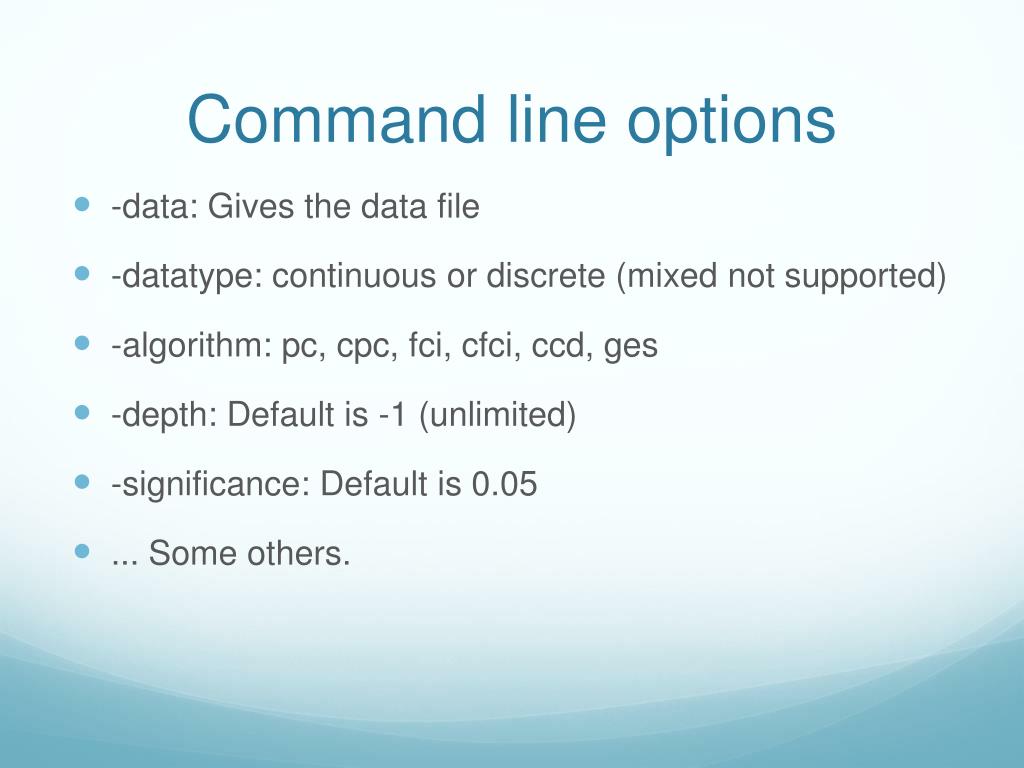 Command line options

- -data: Gives the data file
- -datatype: continuous or discrete (mixed not supported)
- -algorithm: pc, cpc, fci, cfci, ccd, ges
- -depth: Default is -1 (unlimited)
- -significance: Default is 0.05
- ... Some others.